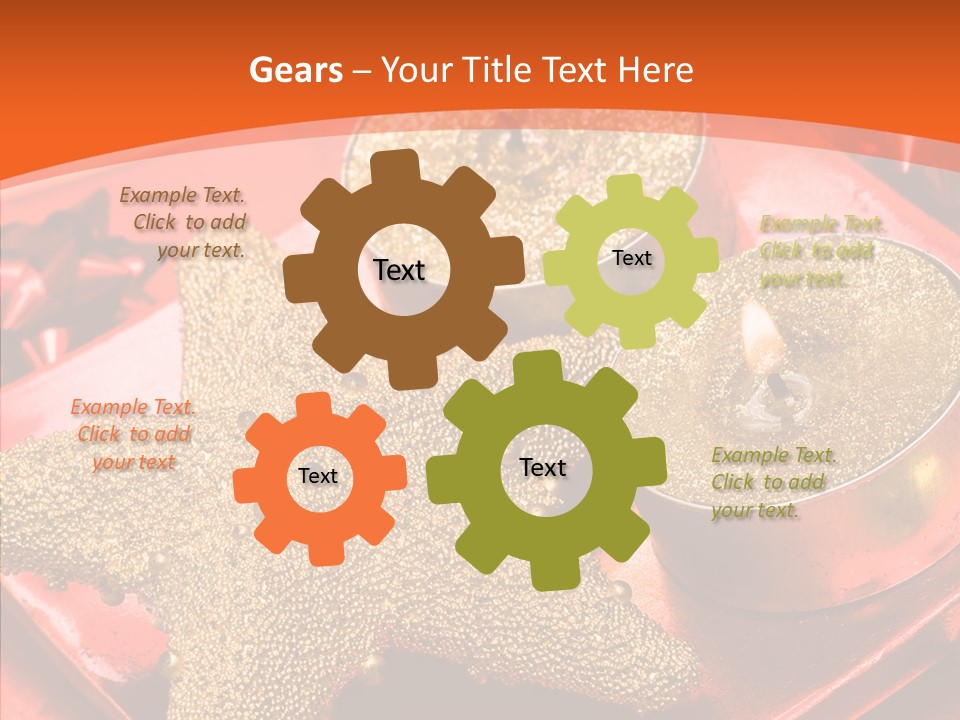 Gears – Your Title Text Here

Example Text. Click to add your text.

Text

Text

Example Text. Click to add your text.

Example Text. Click to add your text

Text

Text

Example Text. Click to add your text.